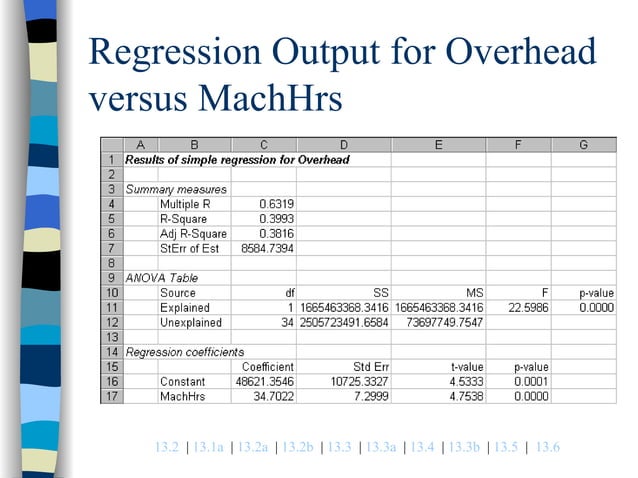 Regression Output for Overhead versus MachHrs

| | A | B | C | D | E | F | G |
|---|---|---|---|---|---|---|---|
| 1 | Results of simple regression for Overhead | | | | | | |
| 2 | | | | | | | |
| 3 | Summary measures | | | | | | |
| 4 | | Multiple R | 0.6319 | | | | |
| 5 | | R-Square | 0.3993 | | | | |
| 6 | | Adj R-Square | 0.3816 | | | | |
| 7 | | StErr of Est | 8584.7394 | | | | |
| 8 | | | | | | | |
| 9 | ANOVA Table | | | | | | |
| 10 | | Source | df | SS | MS | F | p-value |
| 11 | | Explained | 1 | 1665463368.3416 | 1665463368.3416 | 22.5986 | 0.0000 |
| 12 | | Unexplained | 34 | 2505723491.6584 | 73697749.7547 | | |
| 13 | | | | | | | |
| 14 | Regression coefficients | | | | | | |
| 15 | | | Coefficient | Std Err | t-value | p-value | |
| 16 | | Constant | 48621.3546 | 10725.3327 | 4.5333 | 0.0001 | |
| 17 | | MachHrs | 34.7022 | 7.2999 | 4.7538 | 0.0000 | |

13.2 | 13.1a | 13.2a | 13.2b | 13.3 | 13.3a | 13.4 | 13.3b | 13.5 | 13.6